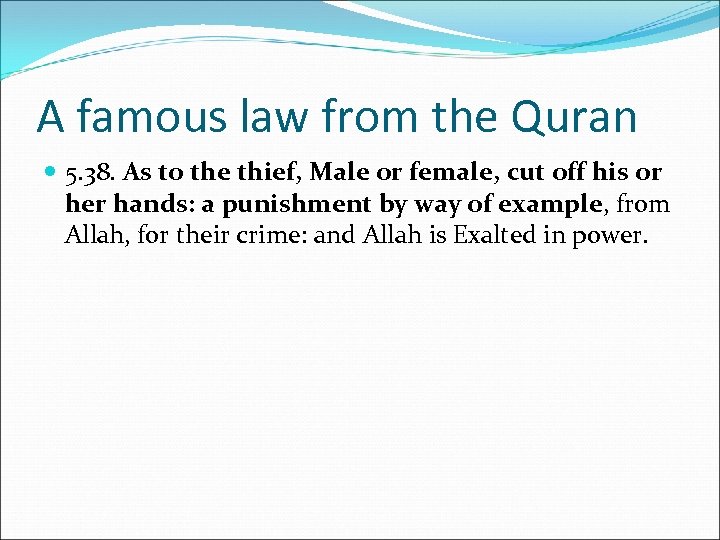 A famous law from the Quran

5.38. As to the thief, Male or female, cut off his or her hands: a punishment by way of example, from Allah, for their crime: and Allah is Exalted in power.